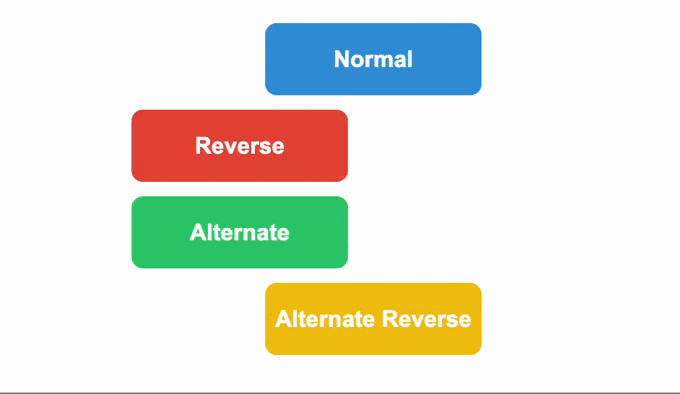 Normal

Reverse

Alternate

Alternate Reverse